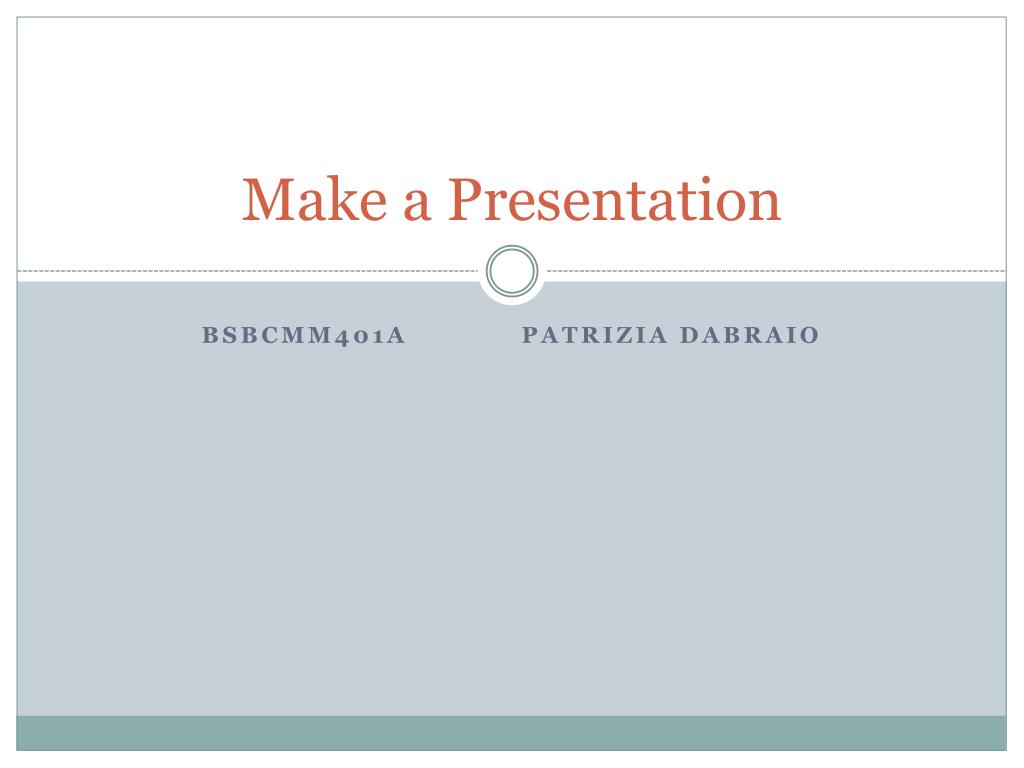 Make a Presentation

BSBCMM401A PATRIZIA DABRAIO